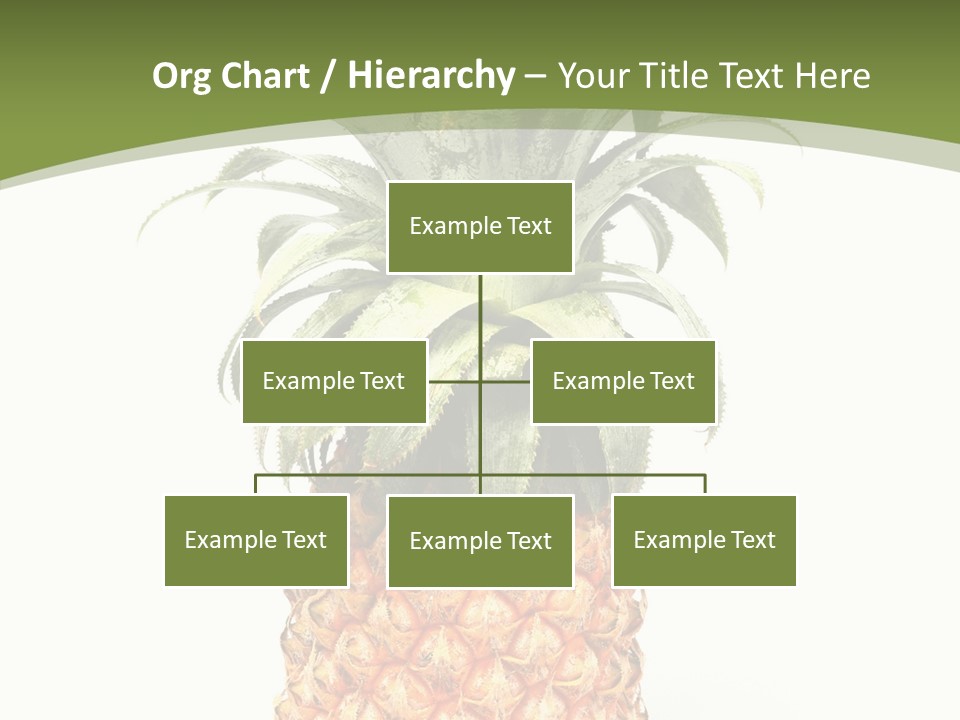 Org Chart / Hierarchy – Your Title Text Here

Example Text

Example Text

Example Text

Example Text

Example Text

Example Text